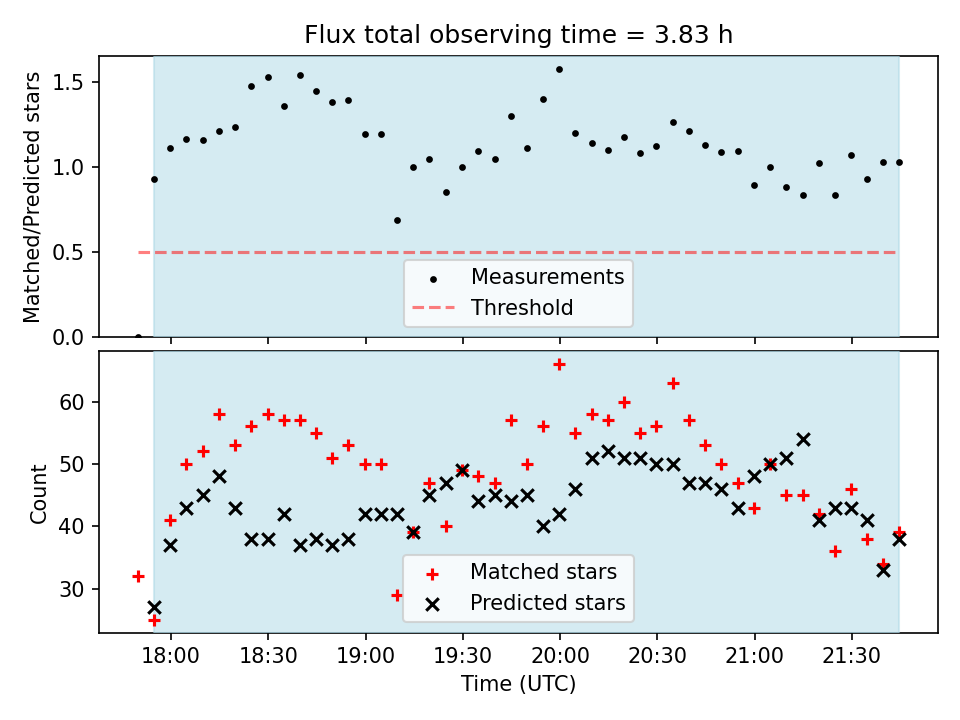 Flux total observing time = 3.83 h

Matched/Predicted stars

1.5
1.0
0.5
0.0

Measurements
Threshold

Count

60
50
40
30

Matched stars
Predicted stars

18:00
18:30
19:00
19:30
20:00
20:30
21:00
21:30

Time (UTC)